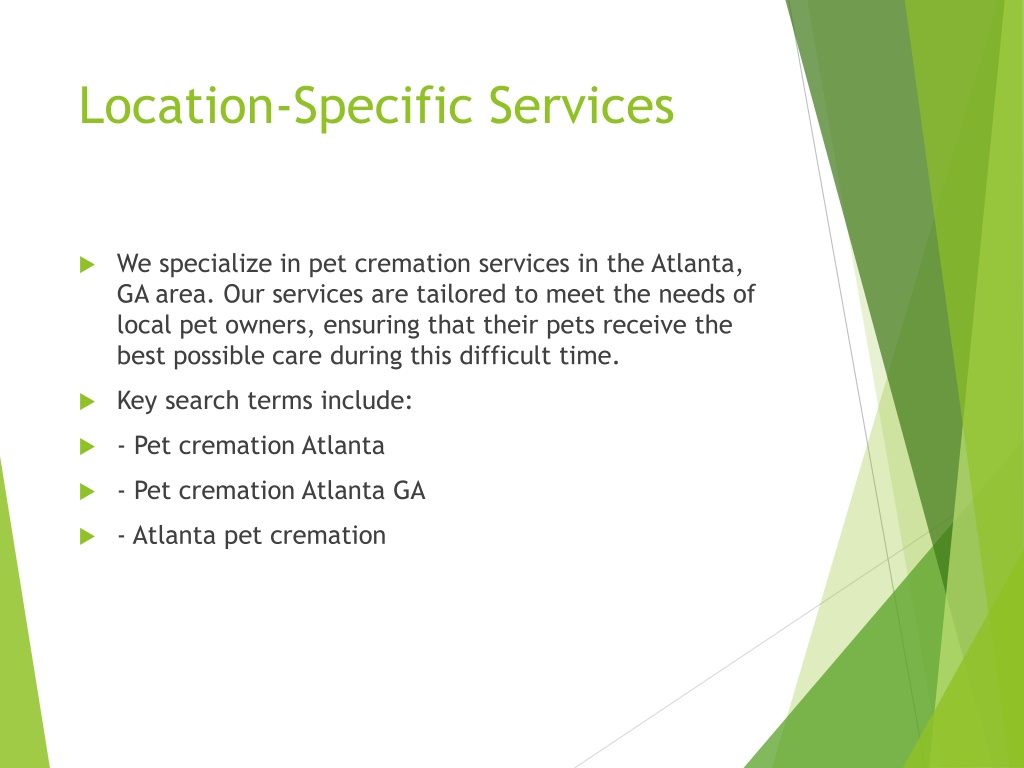 Location-Specific Services

We specialize in pet cremation services in the Atlanta, GA area. Our services are tailored to meet the needs of local pet owners, ensuring that their pets receive the best possible care during this difficult time.

Key search terms include:

- Pet cremation Atlanta

- Pet cremation Atlanta GA

- Atlanta pet cremation